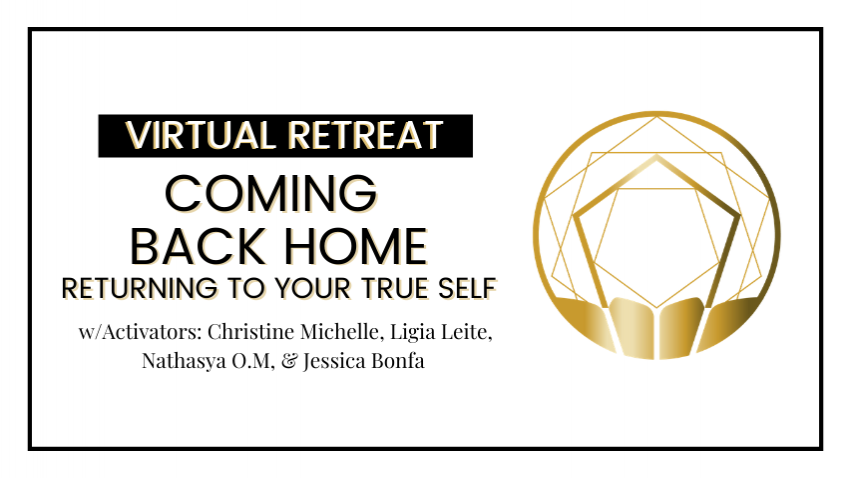 VIRTUAL RETREAT

COMING BACK HOME

RETURNING TO YOUR TRUE SELF

w/Activators: Christine Michelle, Ligia Leite, Nathasya O.M, & Jessica Bonfa